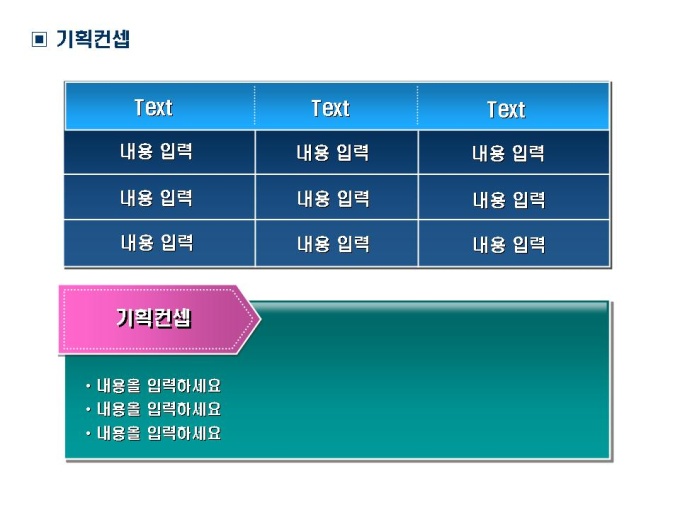 ▣ 기획컨셉

| Text | Text | Text |
|---|---|---|
| 내용 입력 | 내용 입력 | 내용 입력 |
| 내용 입력 | 내용 입력 | 내용 입력 |
| 내용 입력 | 내용 입력 | 내용 입력 |

기획컨셉

• 내용을 입력하세요
• 내용을 입력하세요
• 내용을 입력하세요